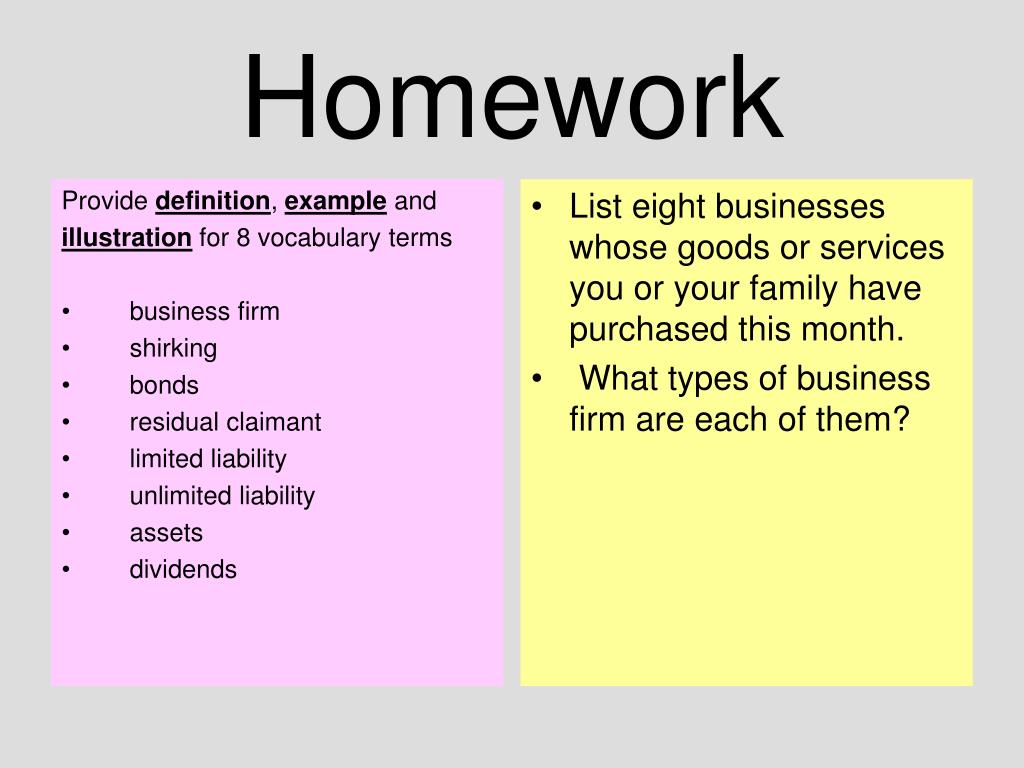 Homework

Provide definition, example and illustration for 8 vocabulary terms

• business firm
• shirking
• bonds
• residual claimant
• limited liability
• unlimited liability
• assets
• dividends

• List eight businesses whose goods or services you or your family have purchased this month.
• What types of business firm are each of them?